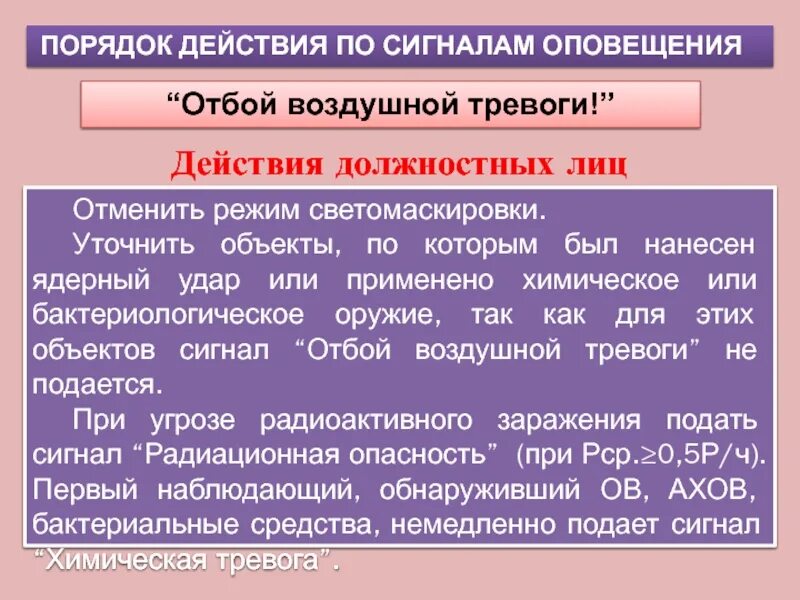 ПОРЯДОК ДЕЙСТВИЯ ПО СИГНАЛАМ ОПОВЕЩЕНИЯ

“Отбой воздушной тревоги!”

Действия должностных лиц

Отменить режим светомаскировки.

Уточнить объекты, по которым был нанесен ядерный удар или применено химическое или бактериологическое оружие, так как для этих объектов сигнал “Отбой воздушной тревоги” не подается.

При угрозе радиоактивного заражения подать сигнал “Радиационная опасность” (при Рср.$\geq$0,5Р/ч). Первый наблюдающий, обнаруживший ОВ, АХОВ, бактериальные средства, немедленно подает сигнал “Химическая тревога”.